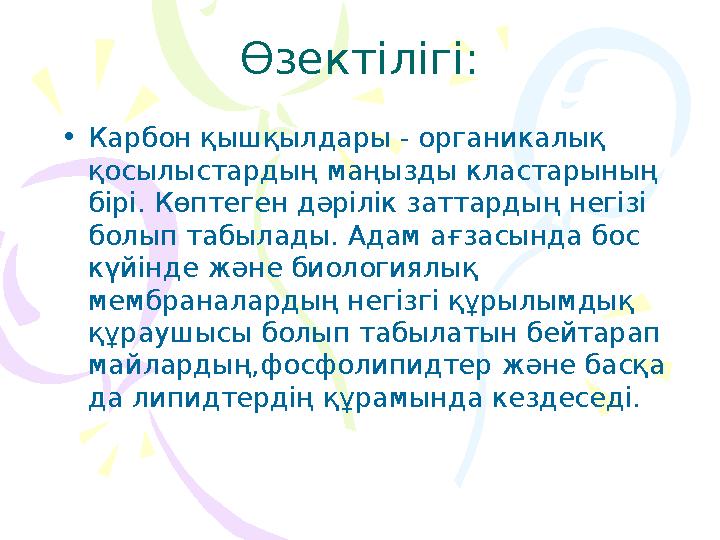 Өзектілігі:

• Карбон қышқылдары - органикалық қосылыстардың маңызды кластарының бірі. Көптеген дәрілік заттардың негізі болып табылады. Адам ағзасында бос күйінде және биологиялық мембраналардың негізгі құрылымдық құраушысы болып табылатын бейтарап майлардың,фосфолипидтер және басқа да липидтердің құрамында кездеседі.